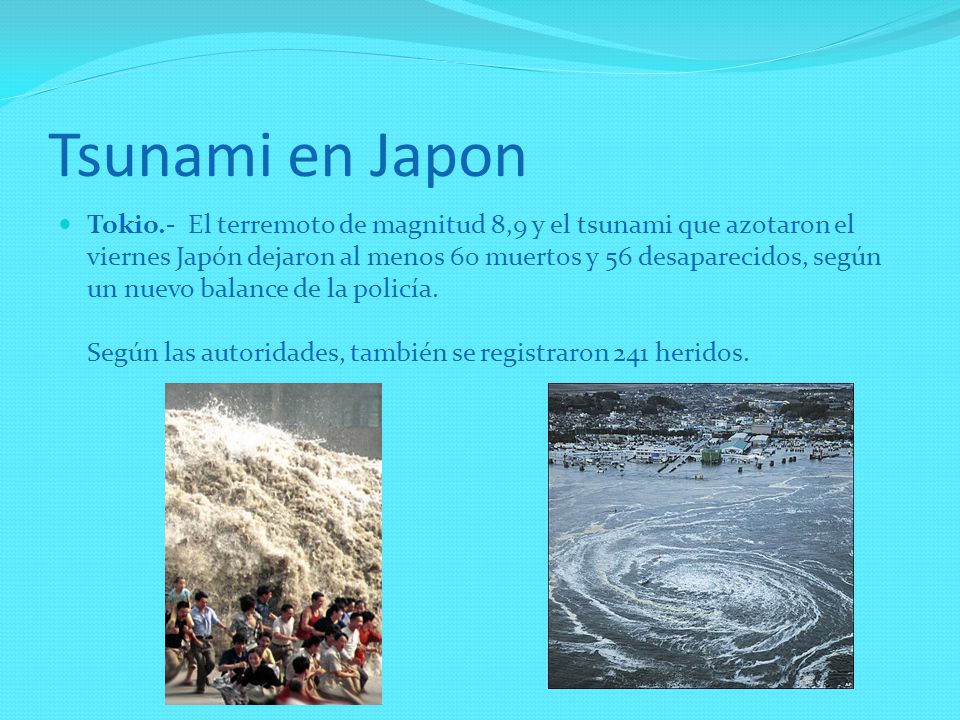 Tsunami en Japon

Tokio.- El terremoto de magnitud 8,9 y el tsunami que azotaron el viernes Japón dejaron al menos 60 muertos y 56 desaparecidos, según un nuevo balance de la policía.

Según las autoridades, también se registraron 241 heridos.